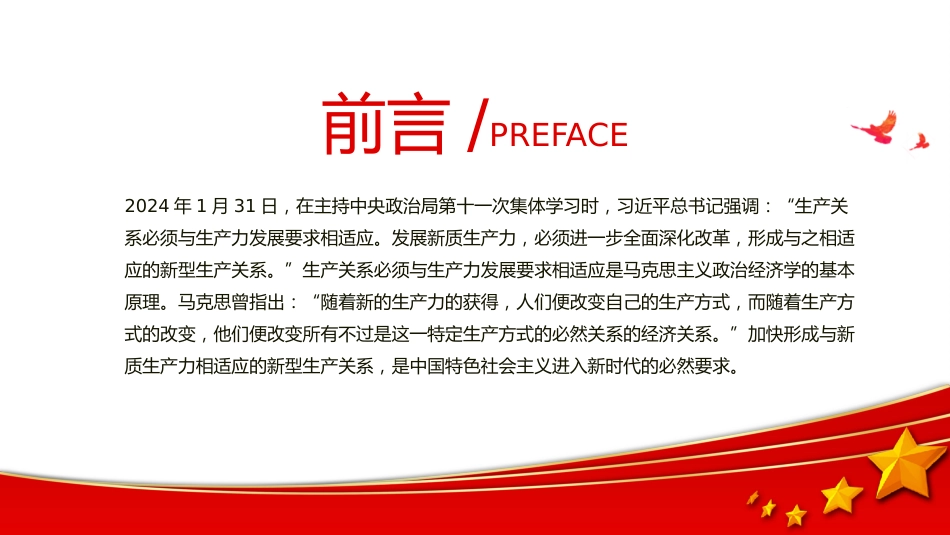 前言 /PREFACE

2024 年 1 月 31 日，在主持中央政治局第十一次集体学习时，习近平总书记强调：“生产关系必须与生产力发展要求相适应。发展新质生产力，必须进一步全面深化改革，形成与之相适应的新型生产关系。”生产关系必须与生产力发展要求相适应是马克思主义政治经济学的基本原理。马克思曾指出：“随着新的生产力的获得，人们便改变自己的生产方式，而随着生产方式的改变，他们便改变所有不过是这一特定生产方式的必然关系的经济关系。”加快形成与新质生产力相适应的新型生产关系，是中国特色社会主义进入新时代的必然要求。